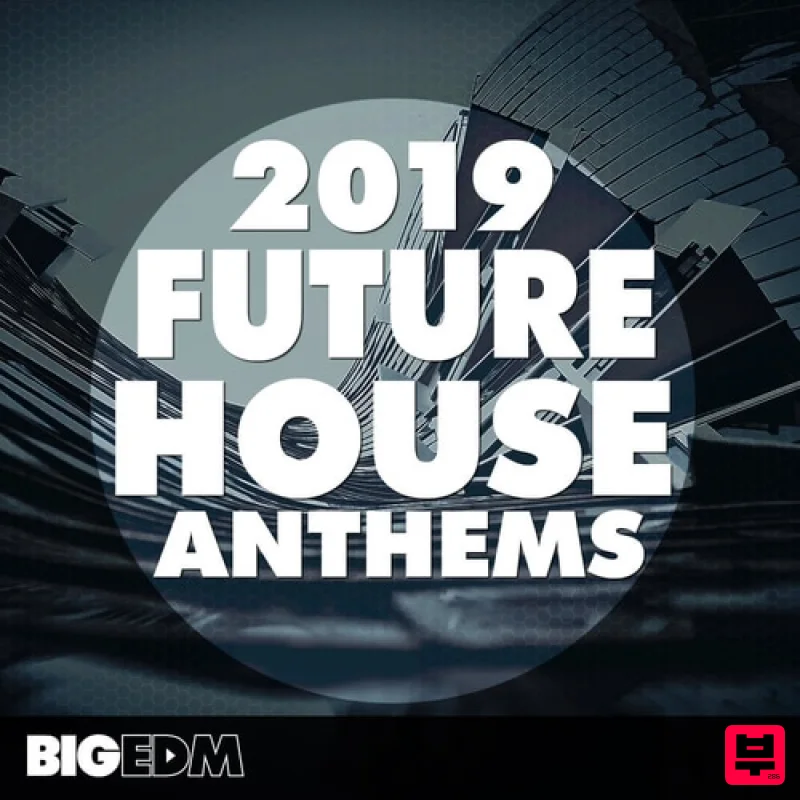 2019
FUTURE
HOUSE
ANTHEMS

BIG EDM